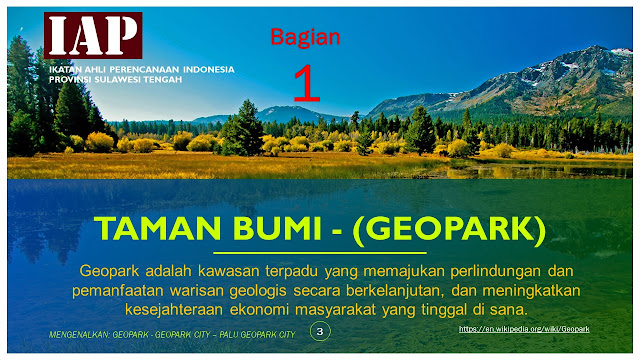 IAP

IKATAN AHLI PERENCANAAN INDONESIA
PROVINSI SULAWESI TENGAH

Bagian
1

TAMAN BUMI - (GEOPARK)

Geopark adalah kawasan terpadu yang memajukan perlindungan dan pemanfaatan warisan geologis secara berkelanjutan, dan meningkatkan kesejahteraan ekonomi masyarakat yang tinggal di sana.

MENGENALKAN: GEOPARK - GEOPARK CITY – PALU GEOPARK CITY

3

https://en.wikipedia.org/wiki/Geopark